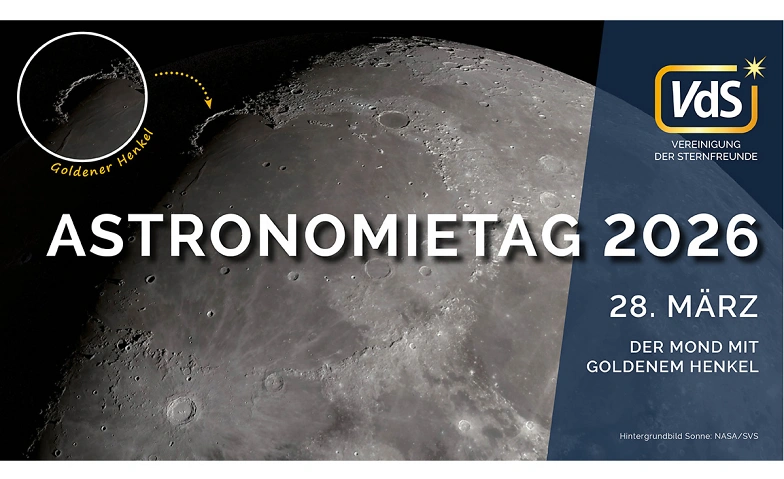 Goldener Henkel

VdS
VEREINIGUNG
DER STERNFREUNDE

ASTRONOMIETAG 2026

28. MÄRZ

DER MOND MIT
GOLDENEM HENKEL

Hintergrundbild Sonne: NASA/SVS